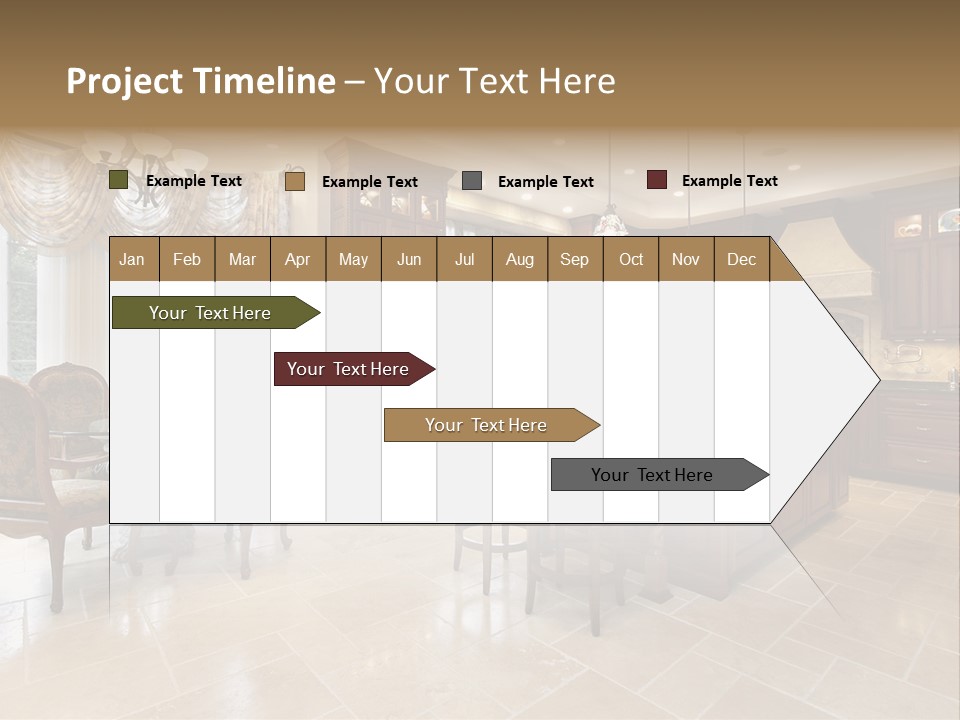 Project Timeline – Your Text Here

Example Text
Example Text
Example Text
Example Text

| Jan | Feb | Mar | Apr | May | Jun | Jul | Aug | Sep | Oct | Nov | Dec |
|---|---|---|---|---|---|---|---|---|---|---|---|

Your Text Here

Your Text Here

Your Text Here

Your Text Here